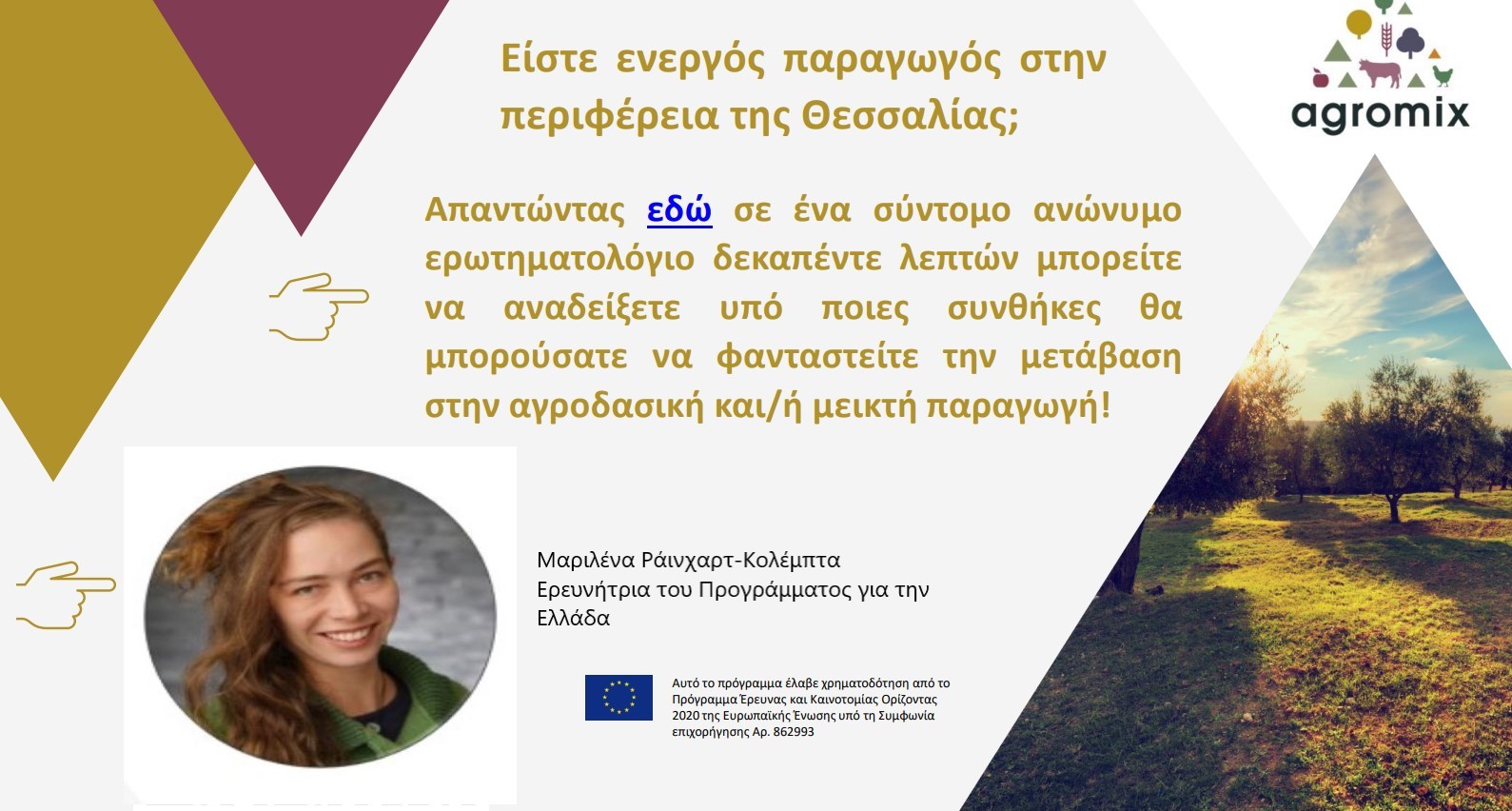 Είστε ενεργός παραγωγός στην περιφέρεια της Θεσσαλίας;

agromix

Απαντώντας εδώ σε ένα σύντομο ανώνυμο ερωτηματολόγιο δεκαπέντε λεπτών μπορείτε να αναδείξετε υπό ποιες συνθήκες θα μπορούσατε να φανταστείτε την μετάβαση στην αγροδασική και/ή μεικτή παραγωγή!

Μαριλένα Ράινχαρτ-Κολέμπτα
Ερευνήτρια του Προγράμματος για την Ελλάδα

Αυτό το πρόγραμμα έλαβε χρηματοδότηση από το Πρόγραμμα Έρευνας και Καινοτομίας Ορίζοντας 2020 της Ευρωπαϊκής Ένωσης υπό τη Συμφωνία επιχορήγησης Αρ. 862993